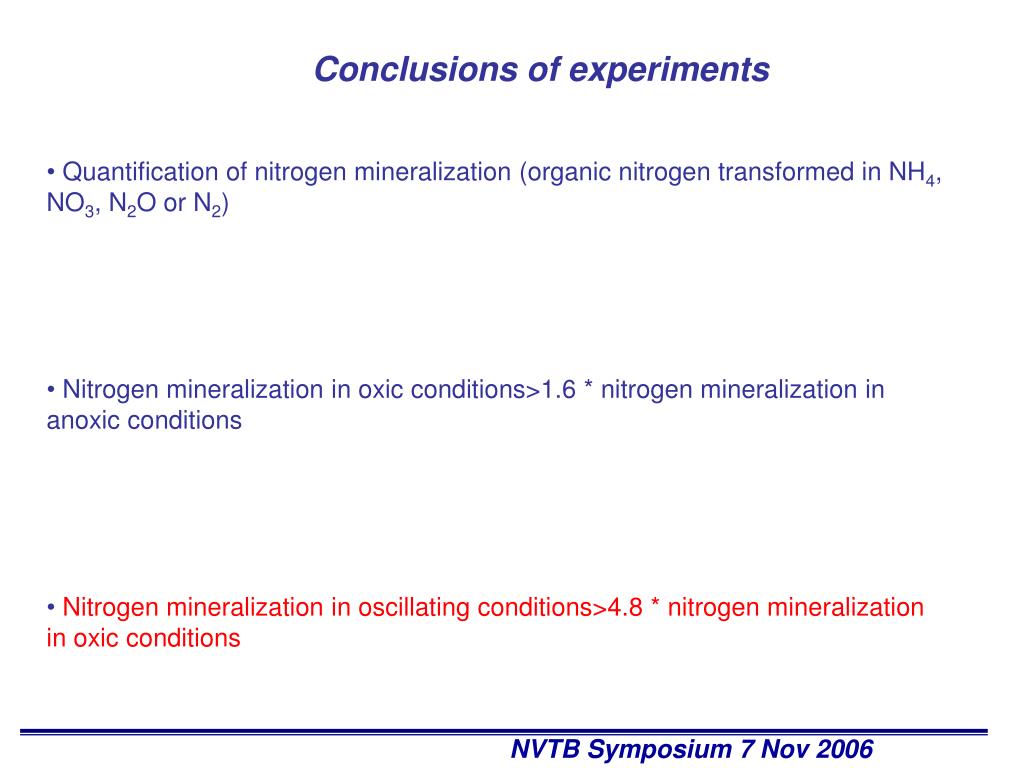 Conclusions of experiments

• Quantification of nitrogen mineralization (organic nitrogen transformed in $NH_4$, $NO_3$, $N_2O$ or $N_2$)

• Nitrogen mineralization in oxic conditions>1.6 * nitrogen mineralization in anoxic conditions

• Nitrogen mineralization in oscillating conditions>4.8 * nitrogen mineralization in oxic conditions

NVTB Symposium 7 Nov 2006